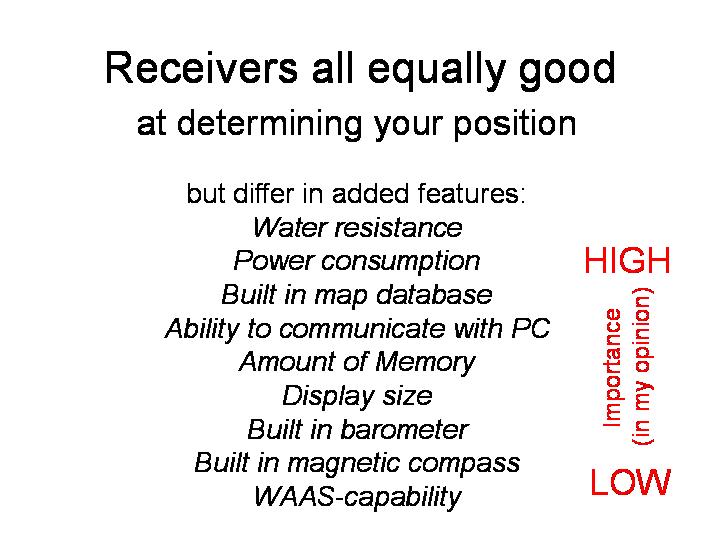 Receivers all equally good
at determining your position

but differ in added features:
Water resistance
Power consumption
Built in map database
Ability to communicate with PC
Amount of Memory
Display size
Built in barometer
Built in magnetic compass
WAAS-capability

HIGH
Importance (in my opinion)
LOW